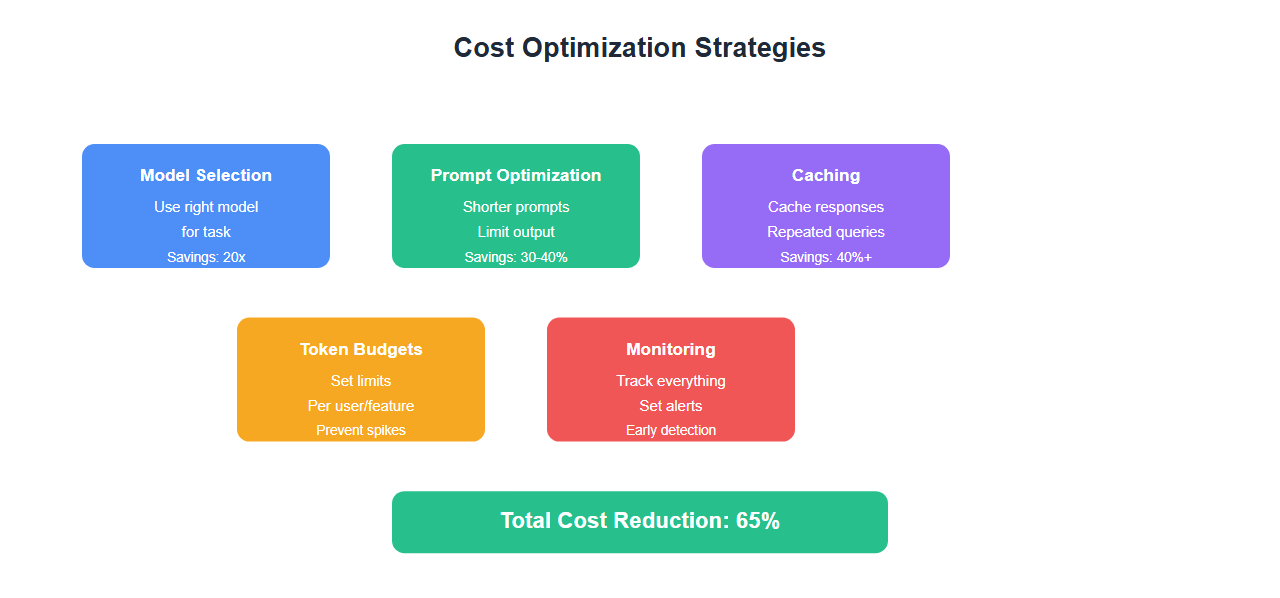 Cost Optimization Strategies

Model Selection
Use right model
for task
Savings: 20x

Prompt Optimization
Shorter prompts
Limit output
Savings: 30-40%

Caching
Cache responses
Repeated queries
Savings: 40%+

Token Budgets
Set limits
Per user/feature
Prevent spikes

Monitoring
Track everything
Set alerts
Early detection

Total Cost Reduction: 65%